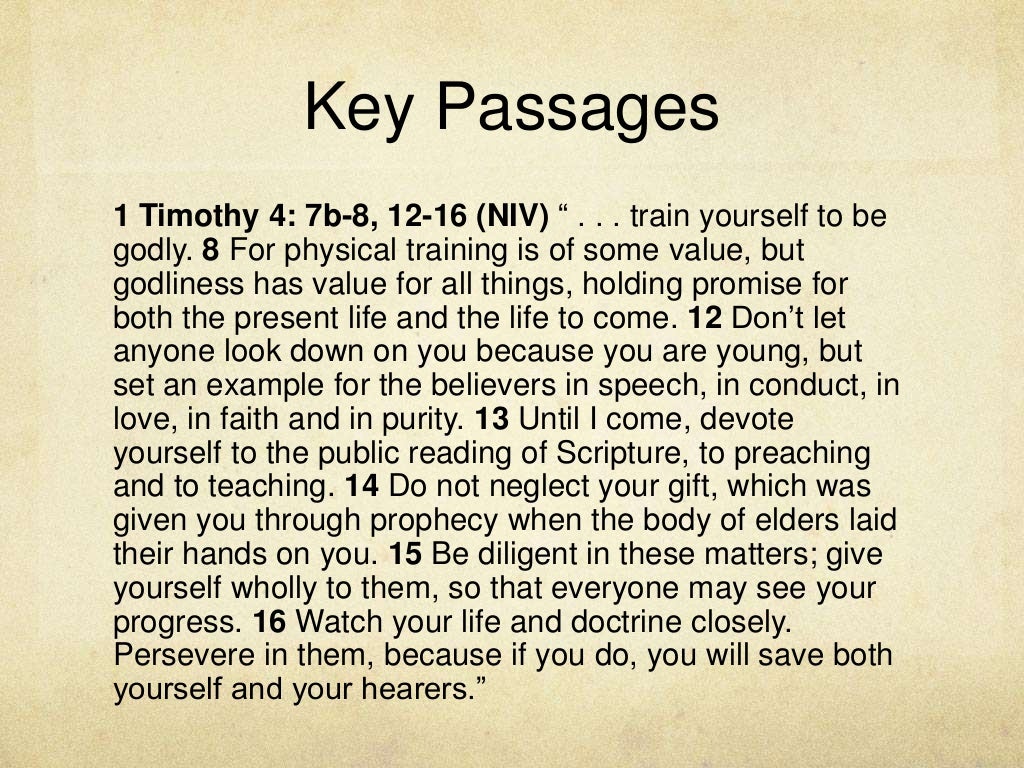 Key Passages

1 Timothy 4: 7b-8, 12-16 (NIV) “ . . . train yourself to be godly. 8 For physical training is of some value, but godliness has value for all things, holding promise for both the present life and the life to come. 12 Don’t let anyone look down on you because you are young, but set an example for the believers in speech, in conduct, in love, in faith and in purity. 13 Until I come, devote yourself to the public reading of Scripture, to preaching and to teaching. 14 Do not neglect your gift, which was given you through prophecy when the body of elders laid their hands on you. 15 Be diligent in these matters; give yourself wholly to them, so that everyone may see your progress. 16 Watch your life and doctrine closely. Persevere in them, because if you do, you will save both yourself and your hearers.”